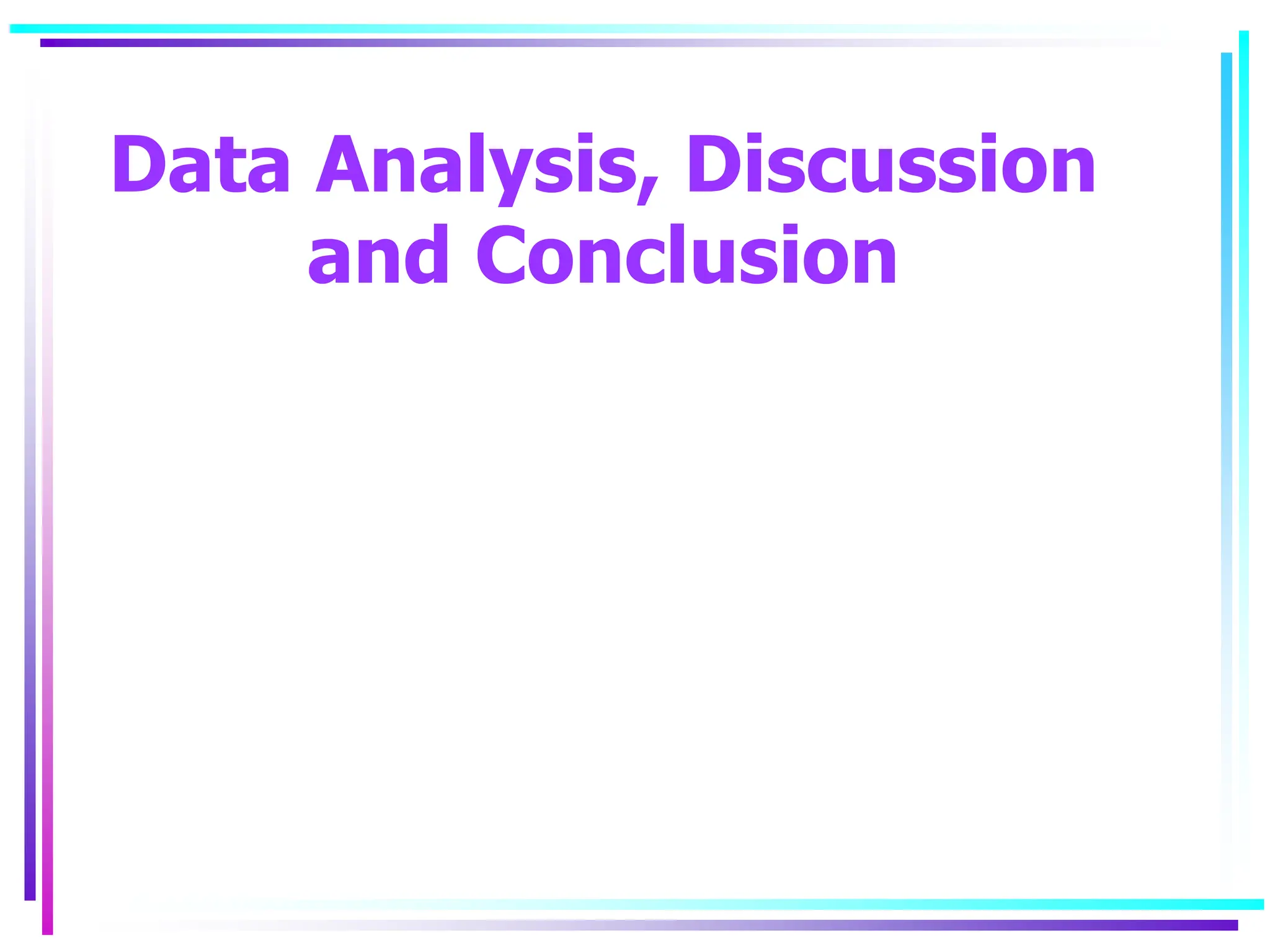 Data Analysis, Discussion and Conclusion